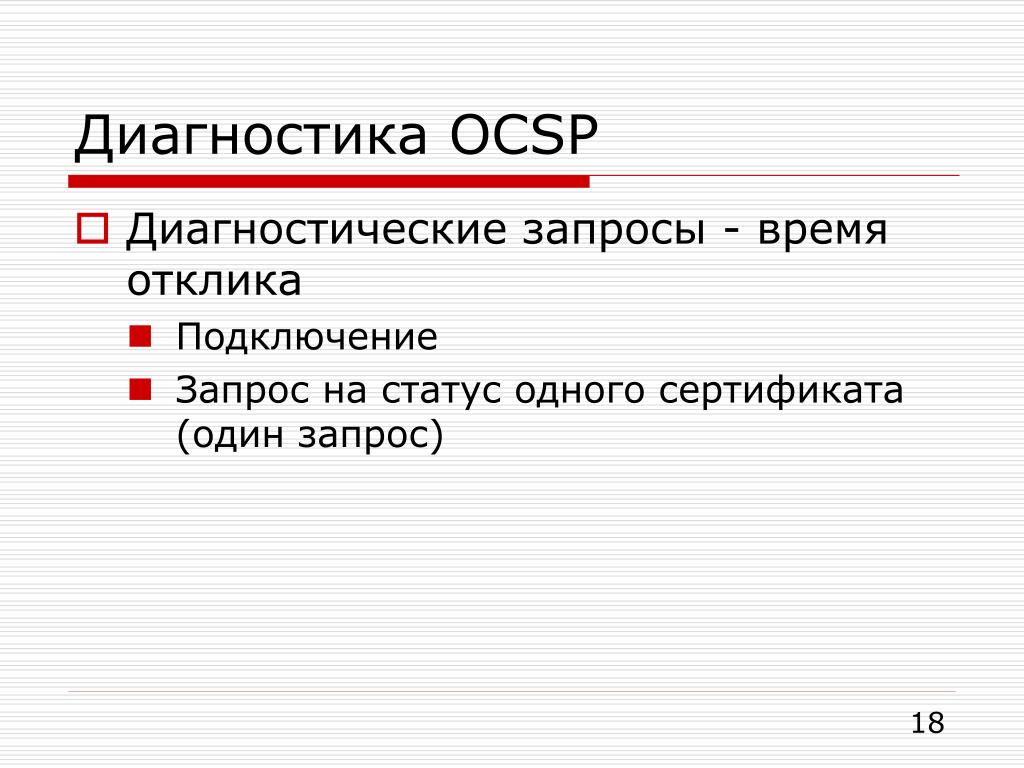 Диагностика OCSP

Диагностические запросы - время отклика

Подключение

Запрос на статус одного сертификата (один запрос)

18